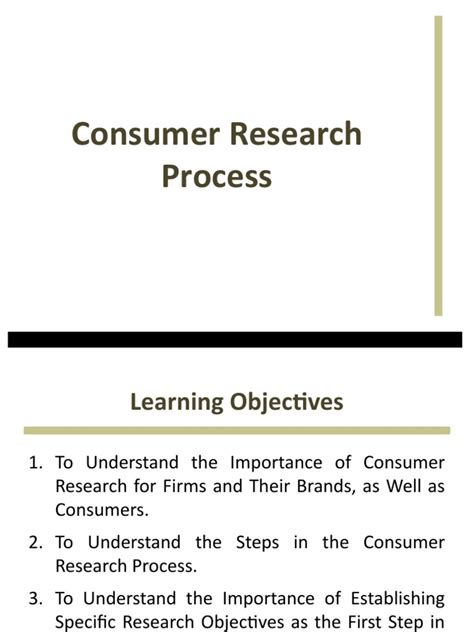 Consumer Research Process

Learning Objectives

1. To Understand the Importance of Consumer Research for Firms and Their Brands, as Well as Consumers.

2. To Understand the Steps in the Consumer Research Process.

3. To Understand the Importance of Establishing Specific Research Objectives as the First Step in